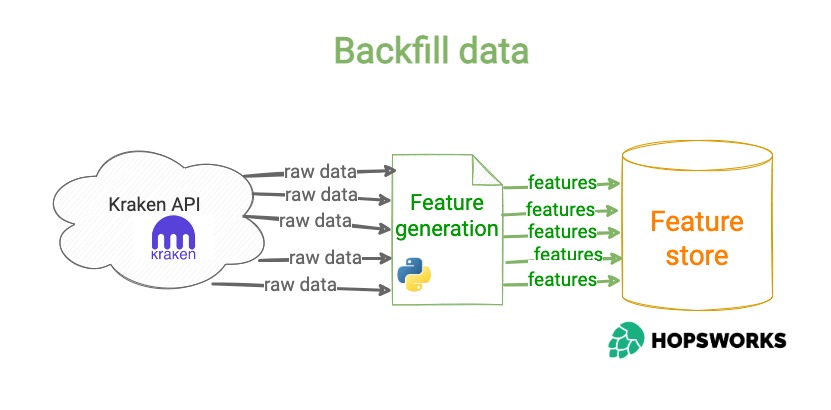 Backfill data

Kraken API

kraken

raw data
raw data
raw data
raw data
raw data

Feature generation

features
features
features
features
features

Feature store

HOPSWORKS